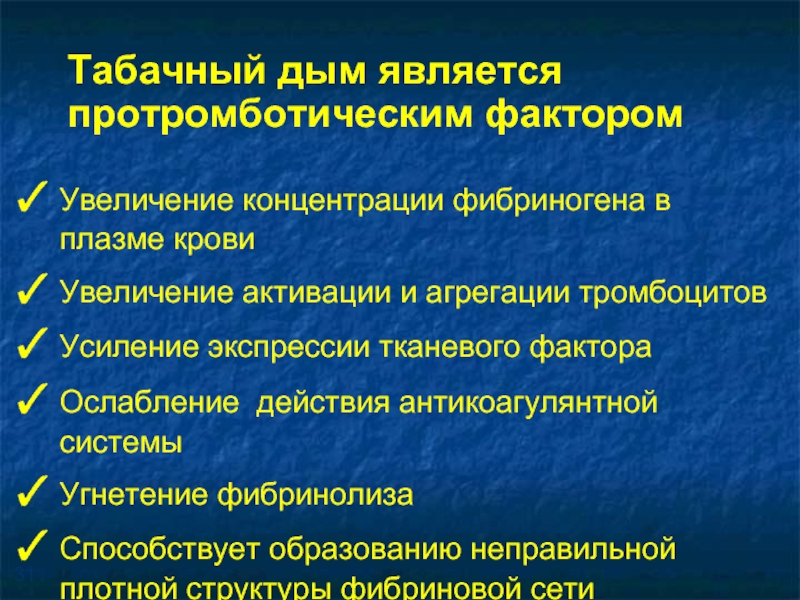 Табачный дым является протромботическим фактором

✓ Увеличение концентрации фибриногена в плазме крови

✓ Увеличение активации и агрегации тромбоцитов

✓ Усиление экспрессии тканевого фактора

✓ Ослабление действия антикоагулянтной системы

✓ Угнетение фибринолиза

✓ Способствует образованию неправильной плотной структуры фибриновой сети